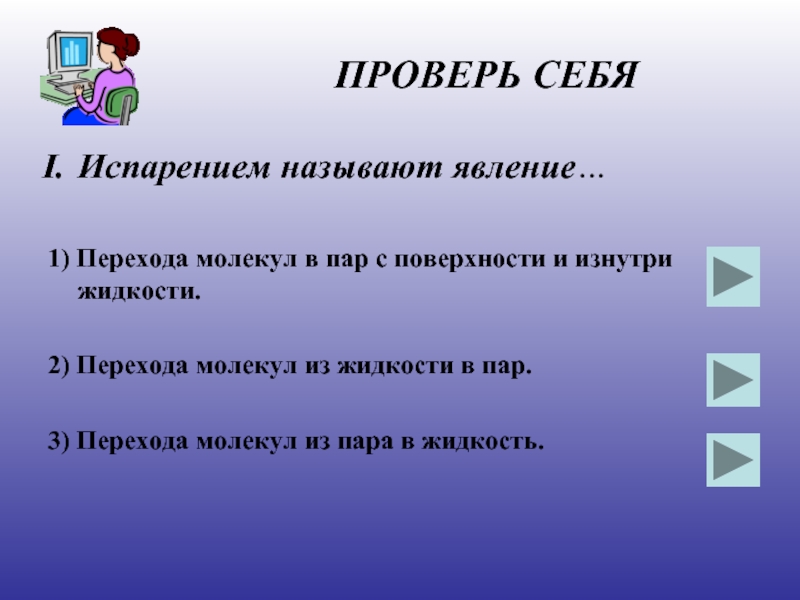 ПРОВЕРЬ СЕБЯ

I. Испарением называют явление…

1) Перехода молекул в пар с поверхности и изнутри жидкости.

2) Перехода молекул из жидкости в пар.

3) Перехода молекул из пара в жидкость.